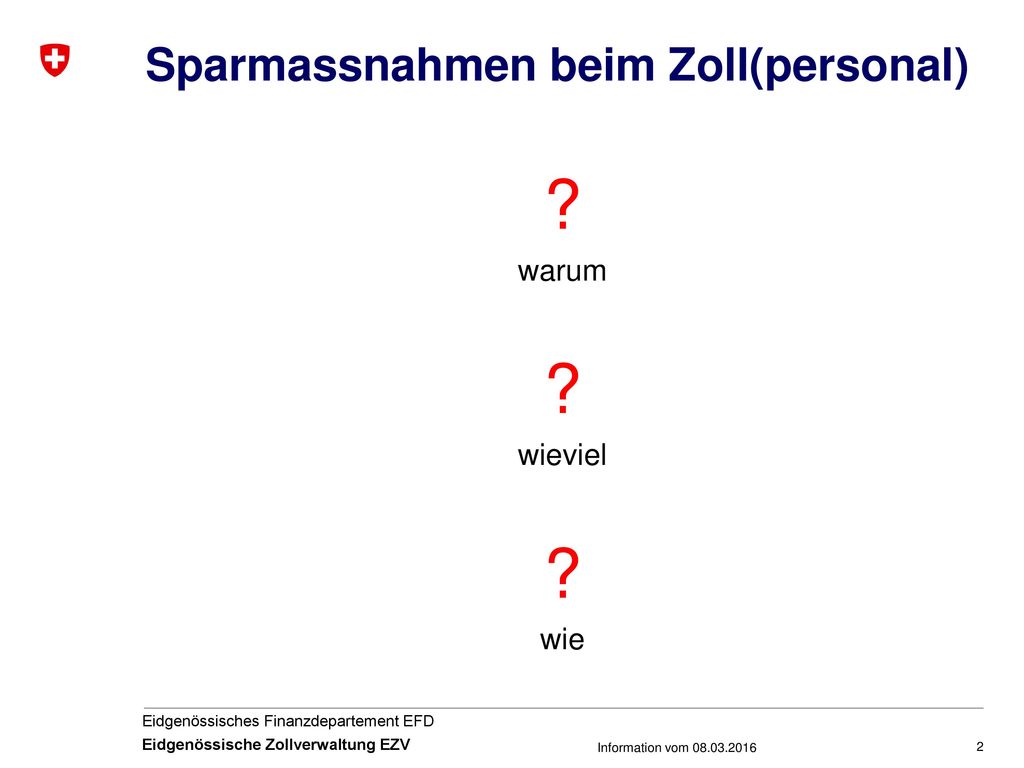 Sparmassnahmen beim Zoll(personal)

?
warum

?
wieviel

?
wie

Eidgenössisches Finanzdepartement EFD
Eidgenössische Zollverwaltung EZV

Information vom 08.03.2016

2